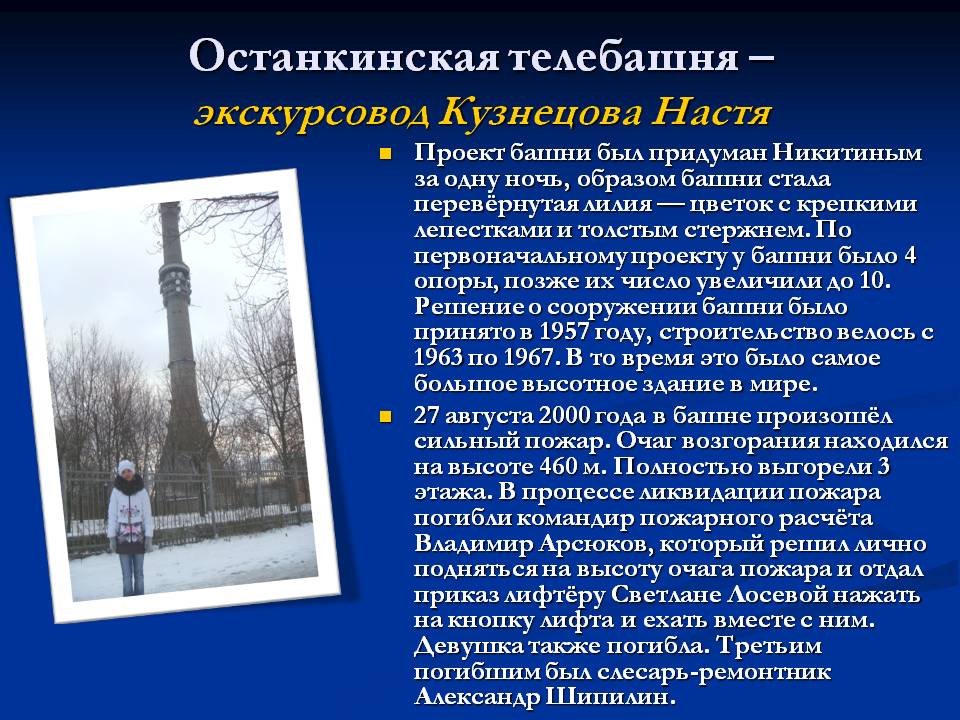 Останкинская телебашня – экскурсовод Кузнецова Настя

Проект башни был придуман Никитиным за одну ночь, образом башни стала перевёрнутая лилия — цветок с крепкими лепестками и толстым стержнем. По первоначальному проекту у башни было 4 опоры, позже их число увеличили до 10. Решение о сооружении башни было принято в 1957 году, строительство велось с 1963 по 1967. В то время это было самое большое высотное здание в мире.

27 августа 2000 года в башне произошёл сильный пожар. Очаг возгорания находился на высоте 460 м. Полностью выгорели 3 этажа. В процессе ликвидации пожара погибли командир пожарного расчёта Владимир Арсюков, который решил лично подняться на высоту очага пожара и отдал приказ лифтёру Светлане Лосевой нажать на кнопку лифта и ехать вместе с ним. Девушка также погибла. Третьим погибшим был слесарь-ремонтник Александр Шипилин.